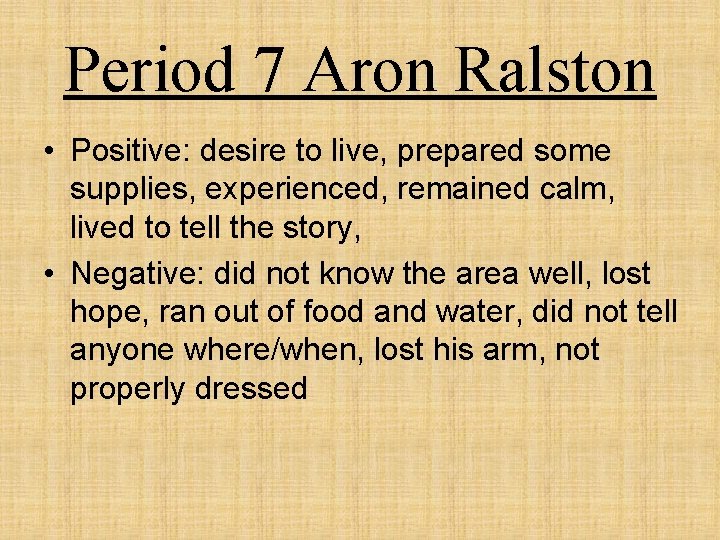 Period 7 Aron Ralston

• Positive: desire to live, prepared some supplies, experienced, remained calm, lived to tell the story,
• Negative: did not know the area well, lost hope, ran out of food and water, did not tell anyone where/when, lost his arm, not properly dressed